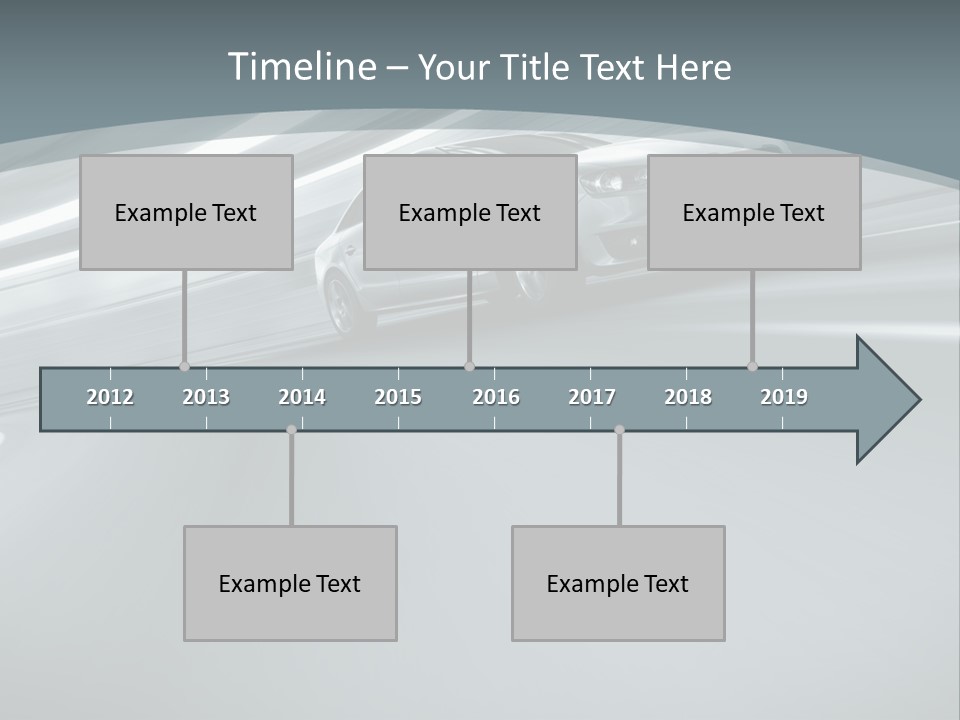 Timeline – Your Title Text Here

Example Text

Example Text

Example Text

2012 2013 2014 2015 2016 2017 2018 2019

Example Text

Example Text